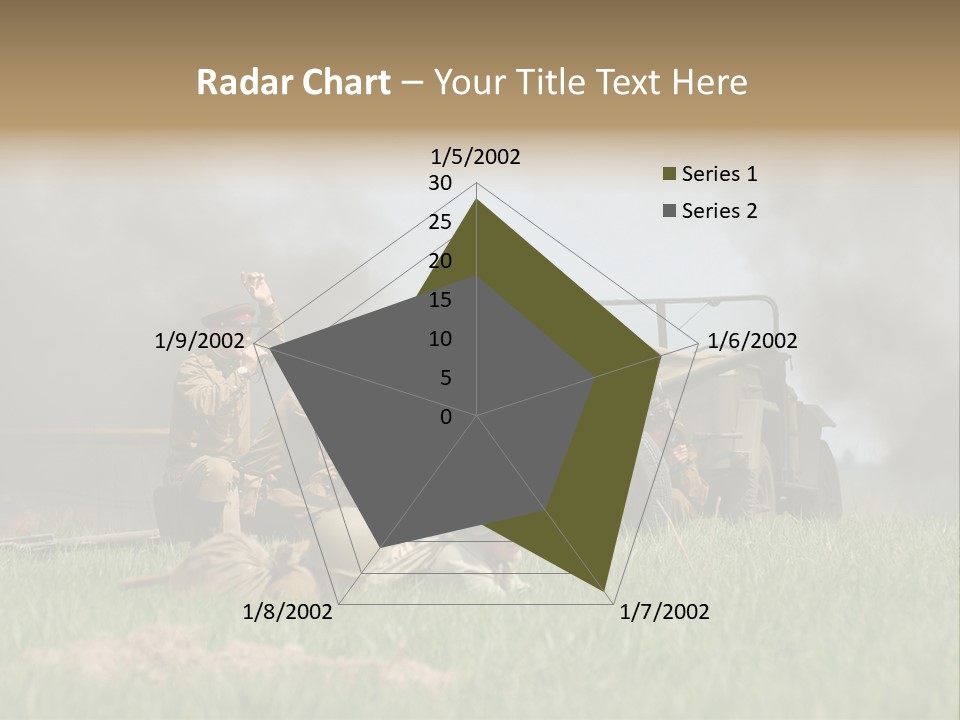 Radar Chart – Your Title Text Here

1/5/2002
30
25
20
15
10
5
0
1/6/2002
1/7/2002
1/8/2002
1/9/2002

Series 1
Series 2